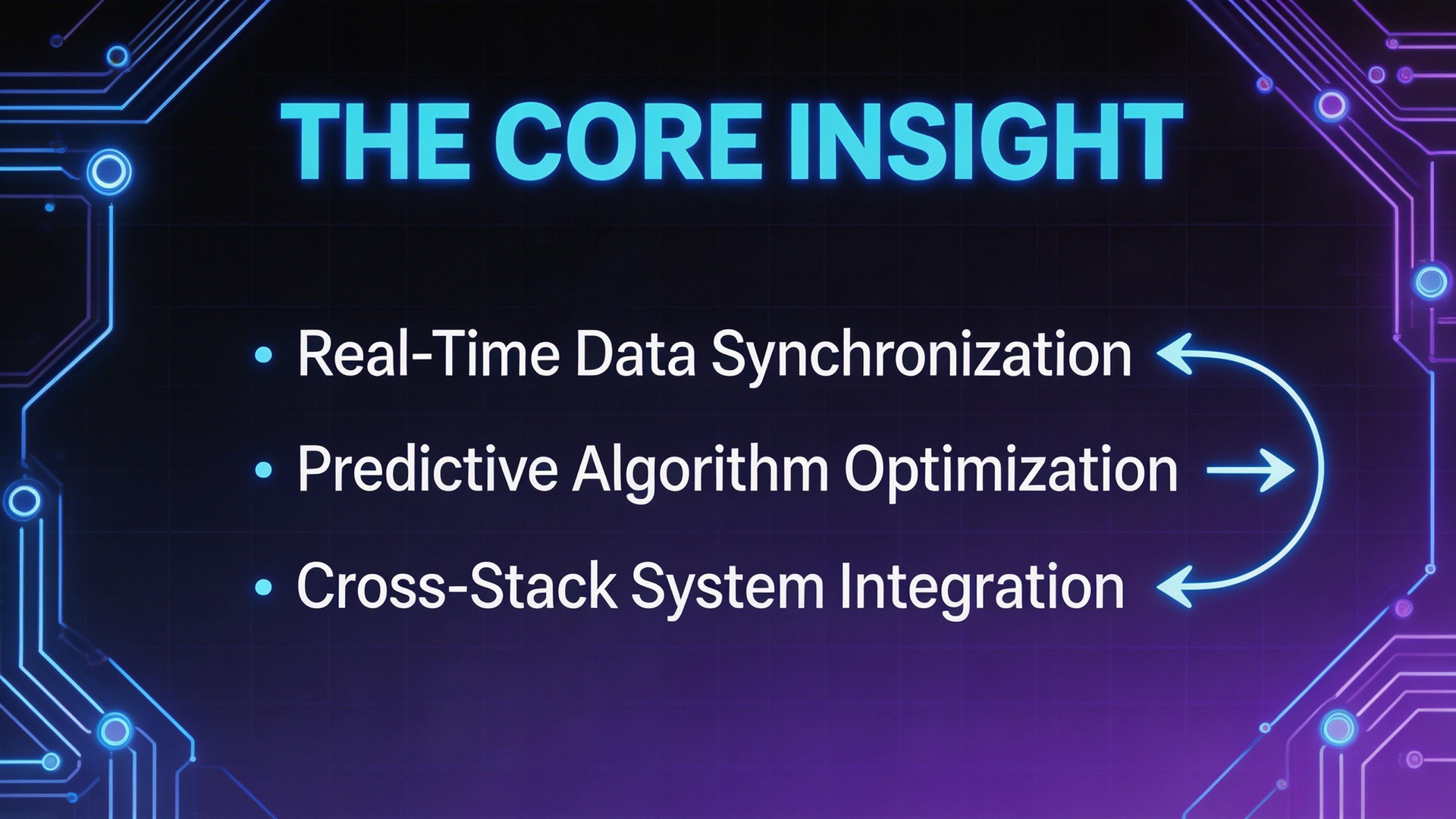 THE CORE INSIGHT

• Real-Time Data Synchronization
• Predictive Algorithm Optimization
• Cross-Stack System Integration